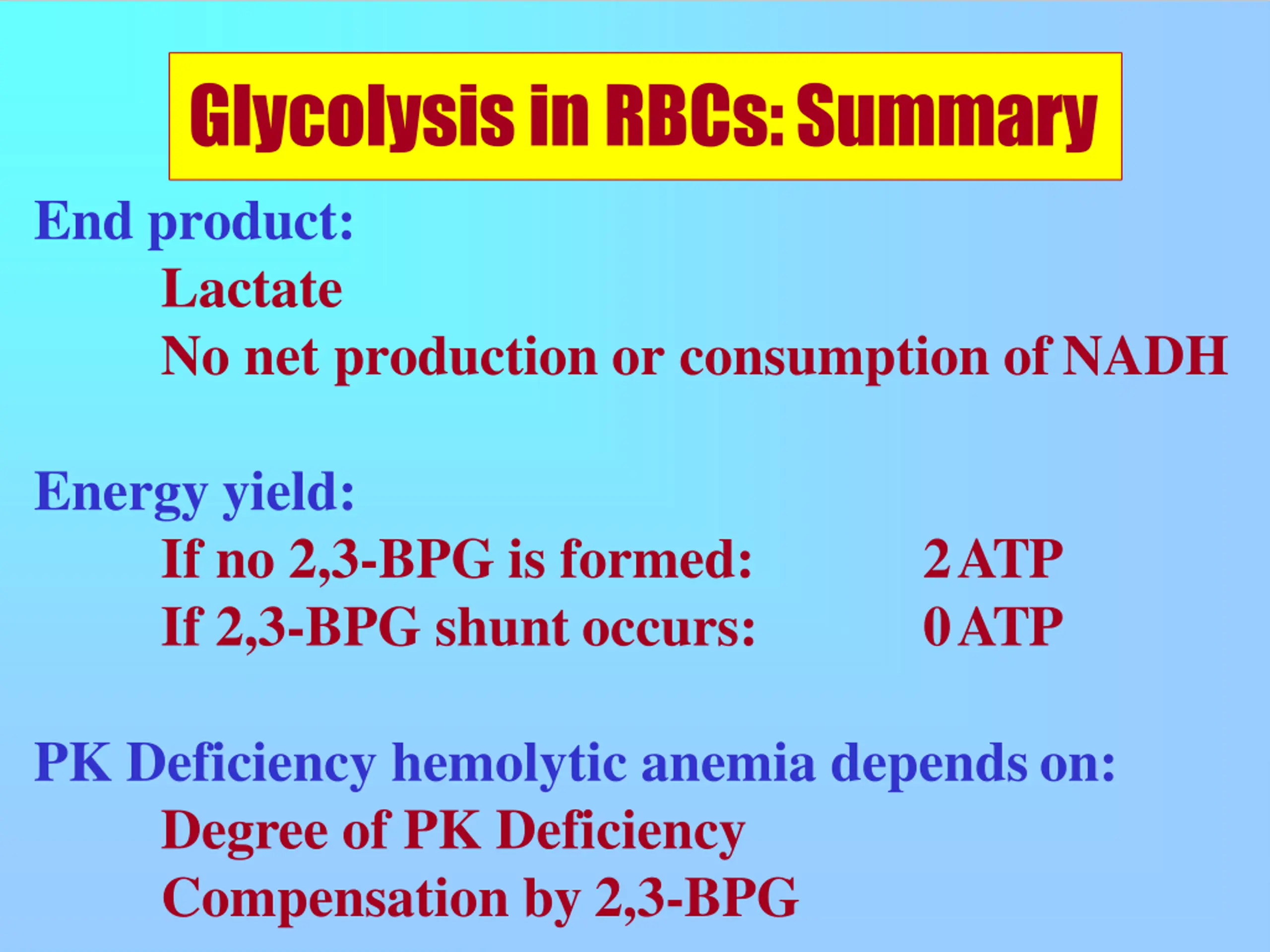 Glycolysis in RBCs: Summary

End product:

Lactate

No net production or consumption of NADH

Energy yield:

If no 2,3-BPG is formed: 2 ATP

If 2,3-BPG shunt occurs: 0 ATP

PK Deficiency hemolytic anemia depends on:

Degree of PK Deficiency

Compensation by 2,3-BPG